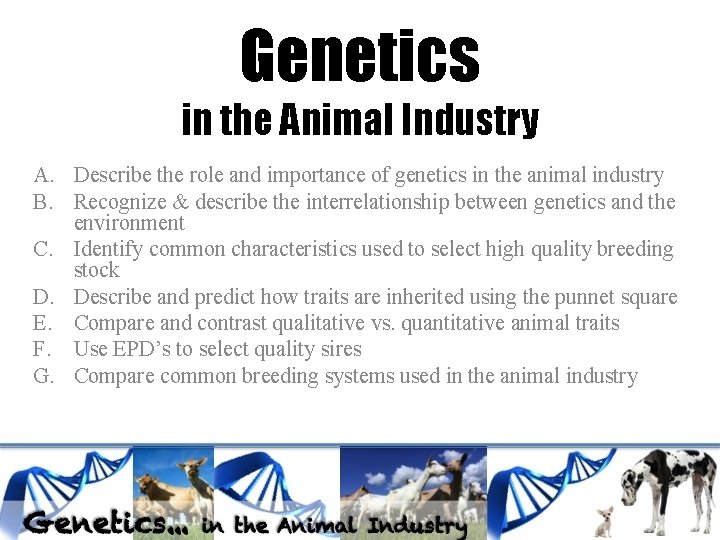 Genetics
in the Animal Industry

A. Describe the role and importance of genetics in the animal industry
B. Recognize & describe the interrelationship between genetics and the environment
C. Identify common characteristics used to select high quality breeding stock
D. Describe and predict how traits are inherited using the punnet square
E. Compare and contrast qualitative vs. quantitative animal traits
F. Use EPD's to select quality sires
G. Compare common breeding systems used in the animal industry

Genetics... in the Animal Industry